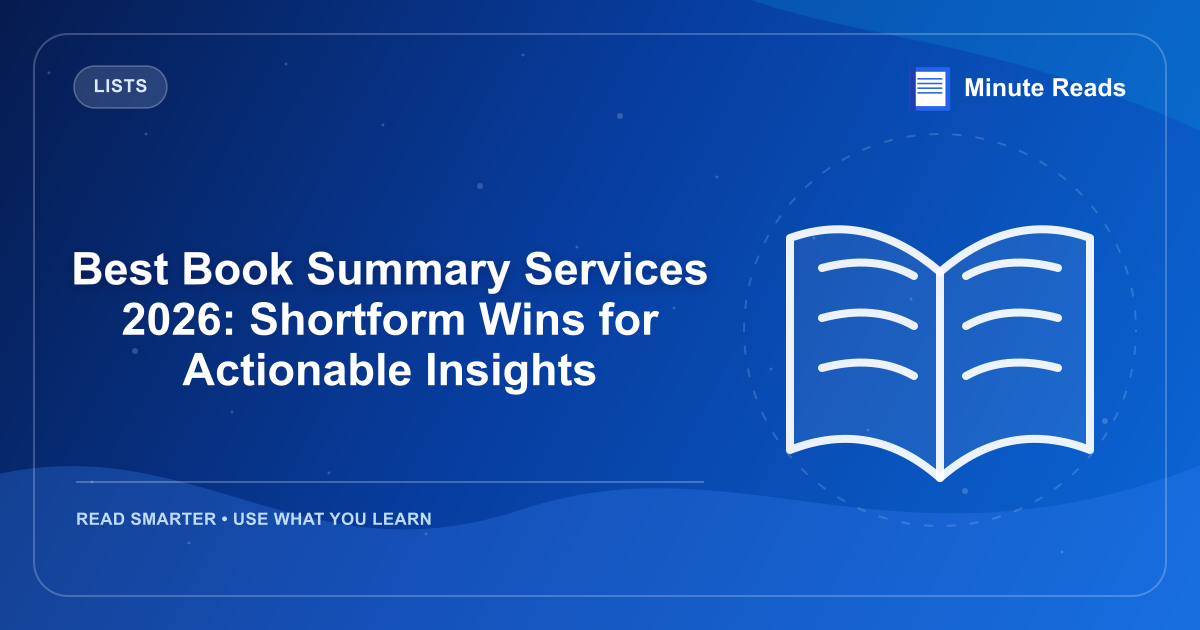 LISTS

Minute Reads

Best Book Summary Services 2026: Shortform Wins for Actionable Insights

READ SMARTER • USE WHAT YOU LEARN